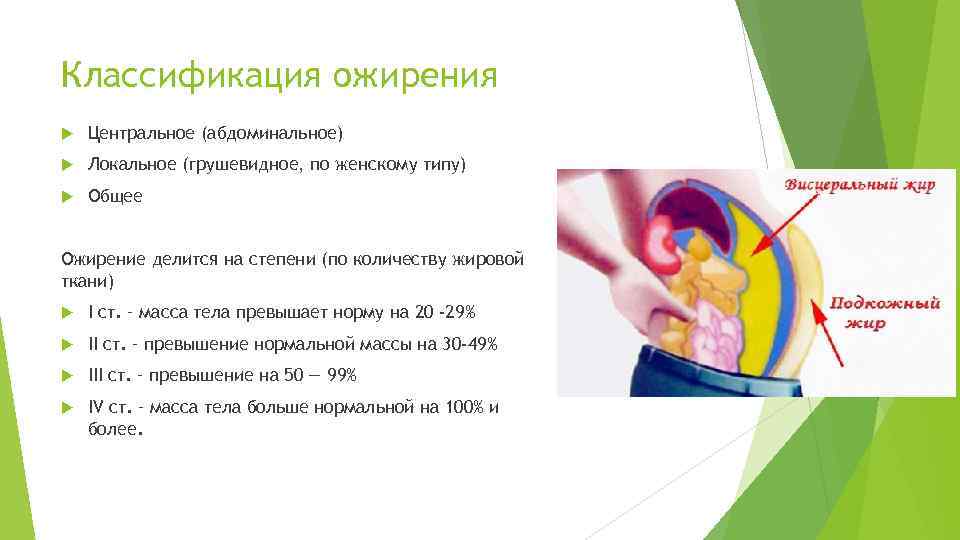 Классификация ожирения

Центральное (абдоминальное)

Локальное (грушевидное, по женскому типу)

Общее

Ожирение делится на степени (по количеству жировой ткани)

I ст. - масса тела превышает норму на 20 -29%

II ст. - превышение нормальной массы на 30-49%

III ст. - превышение на 50 — 99%

IV ст. - масса тела больше нормальной на 100% и более.

Висцеральный жир

Подкожный жир